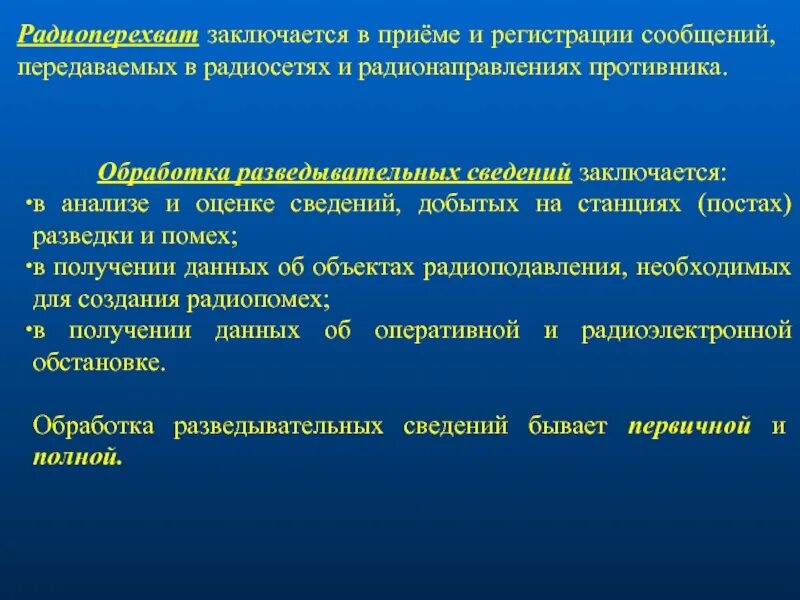 Радиоперехват заключается в приёме и регистрации сообщений, передаваемых в радиосетях и радионаправлениях противника.

Обработка разведывательных сведений заключается:
•в анализе и оценке сведений, добытых на станциях (постах) разведки и помех;
•в получении данных об объектах радиоподавления, необходимых для создания радиопомех;
•в получении данных об оперативной и радиоэлектронной обстановке.

Обработка разведывательных сведений бывает первичной и полной.